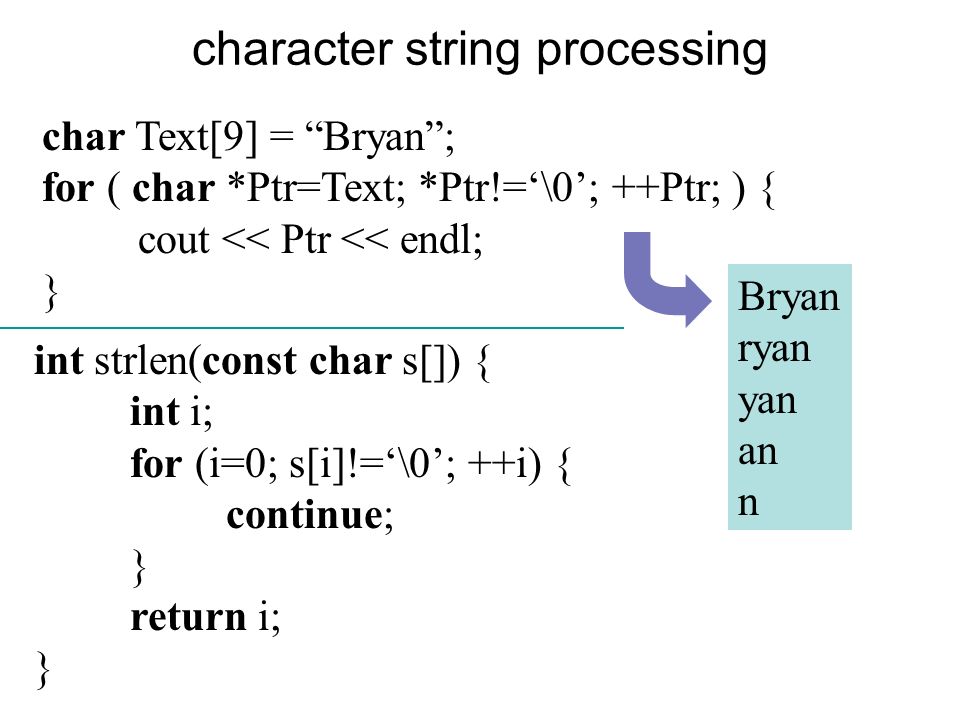 character string processing

char Text[9] = “Bryan”;
for ( char *Ptr=Text; *Ptr!=‘\0’; ++Ptr; ) {
cout << Ptr << endl;
}

Bryan
ryan
yan
an
n

int strlen(const char s[]) {
int i;
for (i=0; s[i]!=‘\0’; ++i) {
continue;
}
return i;
}